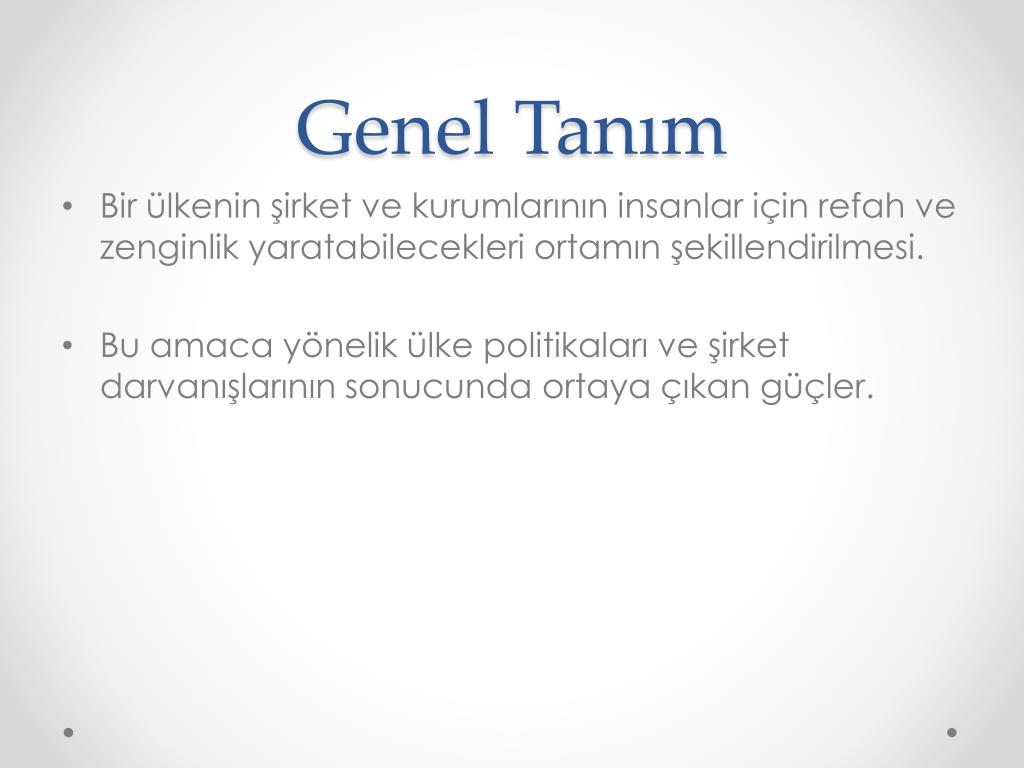 Genel Tanım

• Bir ülkenin şirket ve kurumlarının insanlar için refah ve zenginlik yaratabilecekleri ortamın şekillendirilmesi.

• Bu amaca yönelik ülke politikaları ve şirket darvanışlarının sonucunda ortaya çıkan güçler.